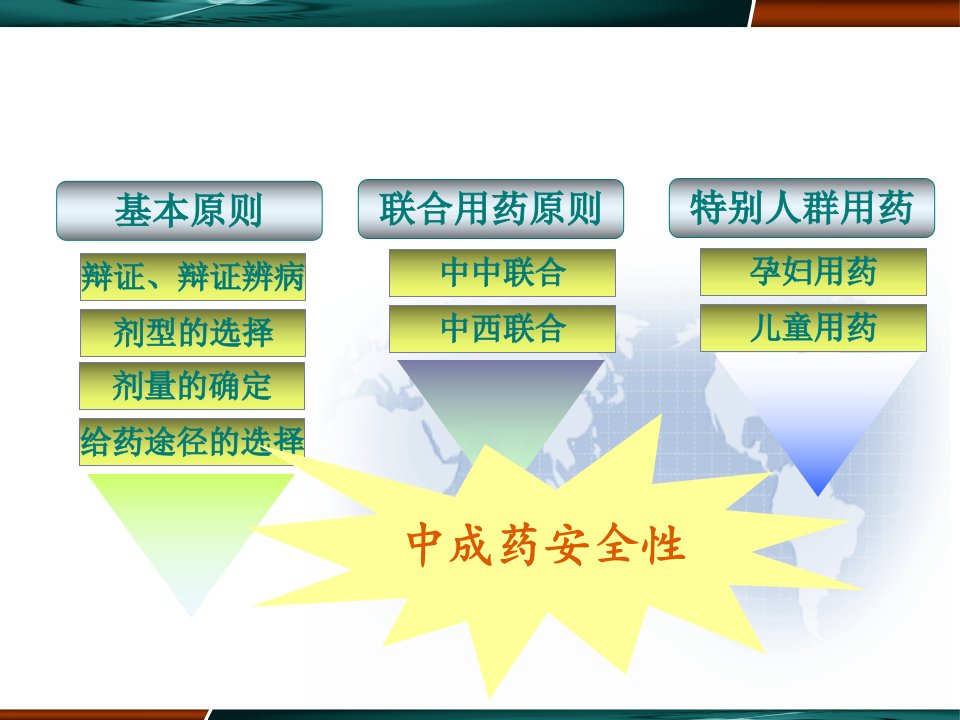 基本原则

辩证、辩证辨病

剂型的选择

剂量的确定

给药途径的选择

联合用药原则

中中联合

中西联合

特别人群用药

孕妇用药

儿童用药

中成药安全性